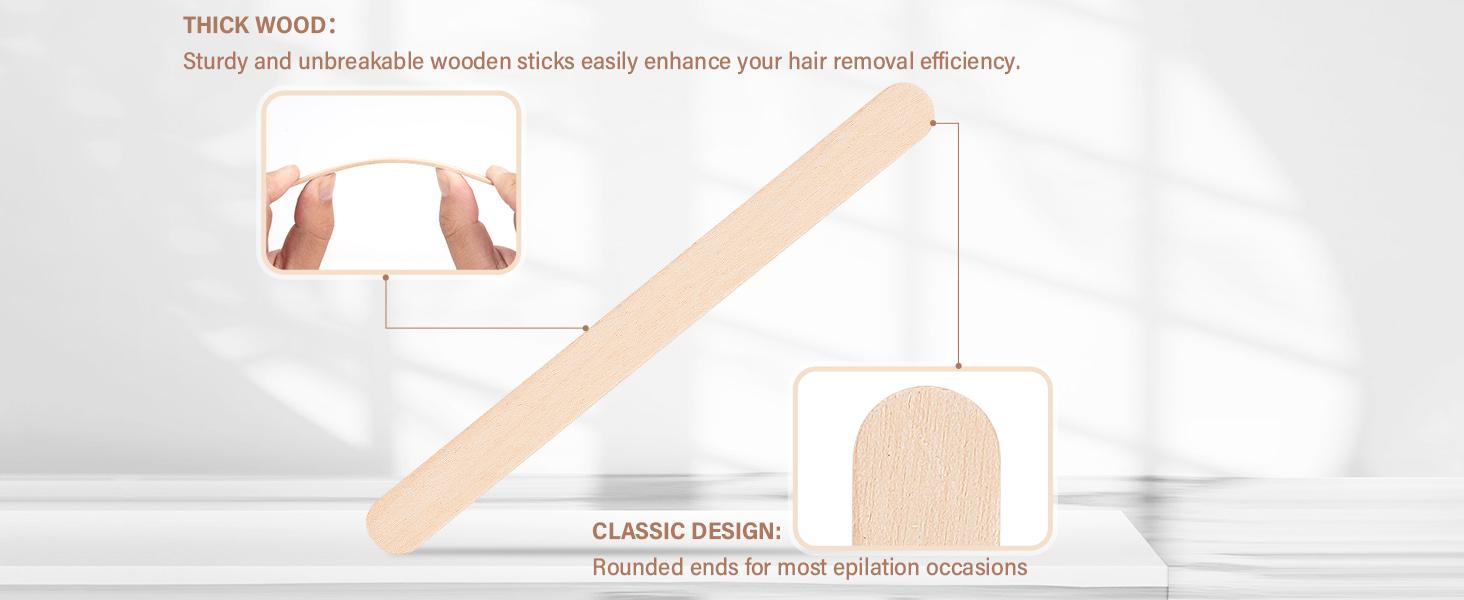 THICK WOOD:
Sturdy and unbreakable wooden sticks easily enhance your hair removal efficiency.

CLASSIC DESIGN:
Rounded ends for most epilation occasions